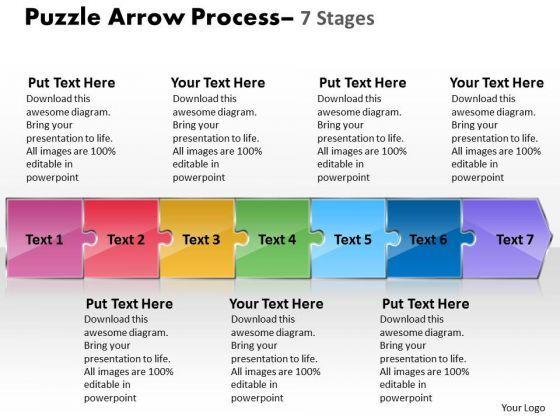 Puzzle Arrow Process– 7 Stages

Put Text Here
Download this awesome diagram. Bring your presentation to life. All images are 100% editable in powerpoint

Your Text Here
Download this awesome diagram. Bring your presentation to life. All images are 100% editable in powerpoint

Put Text Here
Download this awesome diagram. Bring your presentation to life. All images are 100% editable in powerpoint

Your Text Here
Download this awesome diagram. Bring your presentation to life. All images are 100% editable in powerpoint

Text 1
Text 2
Text 3
Text 4
Text 5
Text 6
Text 7

Put Text Here
Download this awesome diagram. Bring your presentation to life. All images are 100% editable in powerpoint

Your Text Here
Download this awesome diagram. Bring your presentation to life. All images are 100% editable in powerpoint

Put Text Here
Download this awesome diagram. Bring your presentation to life. All images are 100% editable in powerpoint

Your Logo